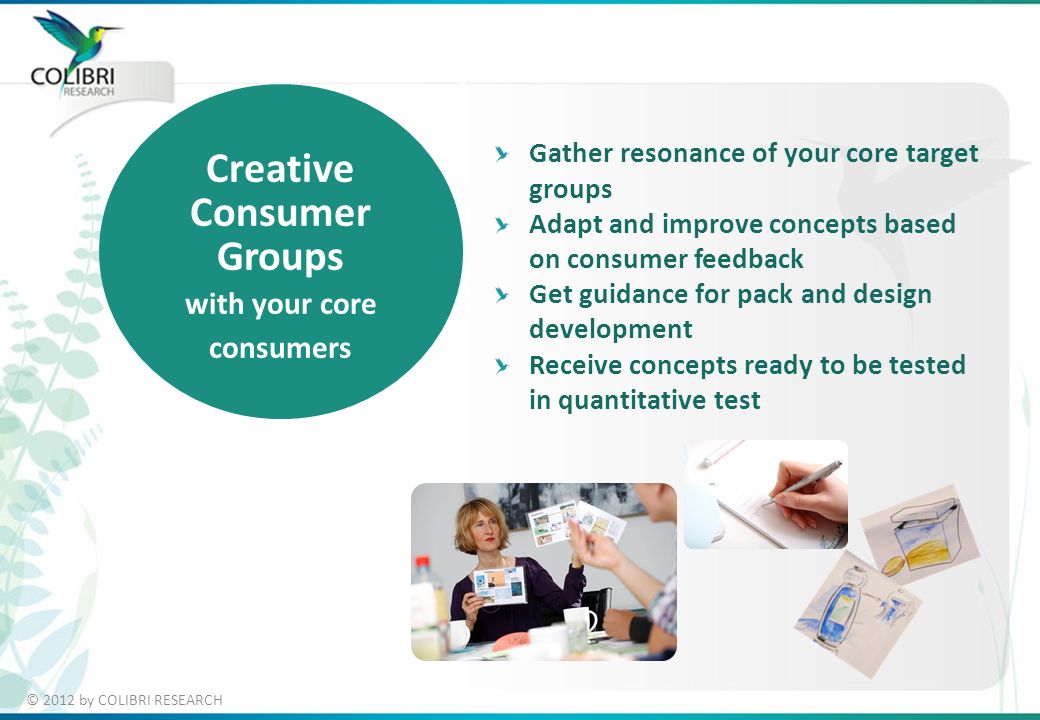 COLIBRI RESEARCH

Creative Consumer Groups
with your core consumers

Gather resonance of your core target groups

Adapt and improve concepts based on consumer feedback

Get guidance for pack and design development

Receive concepts ready to be tested in quantitative test

© 2012 by COLIBRI RESEARCH